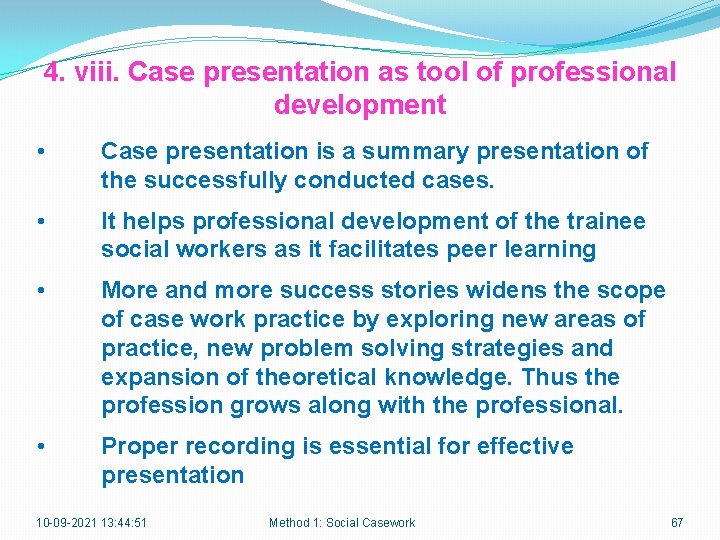 4. viii. Case presentation as tool of professional development

• Case presentation is a summary presentation of the successfully conducted cases.

• It helps professional development of the trainee social workers as it facilitates peer learning

• More and more success stories widens the scope of case work practice by exploring new areas of practice, new problem solving strategies and expansion of theoretical knowledge. Thus the profession grows along with the professional.

• Proper recording is essential for effective presentation

10-09-2021 13:44:51 Method 1: Social Casework 67